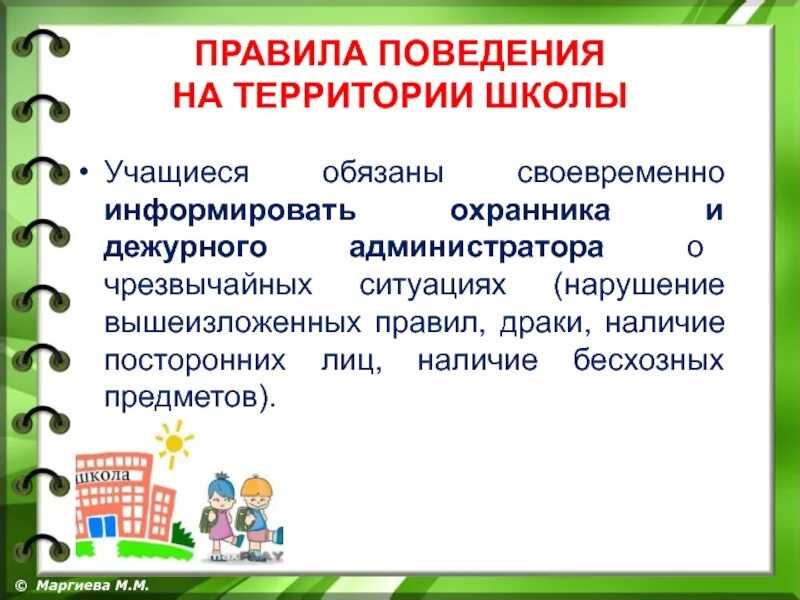 ПРАВИЛА ПОВЕДЕНИЯ НА ТЕРРИТОРИИ ШКОЛЫ

• Учащиеся обязаны своевременно информировать охранника и дежурного администратора о чрезвычайных ситуациях (нарушение вышеизложенных правил, драки, наличие посторонних лиц, наличие бесхозных предметов).

школа

© Маргиева М.М.